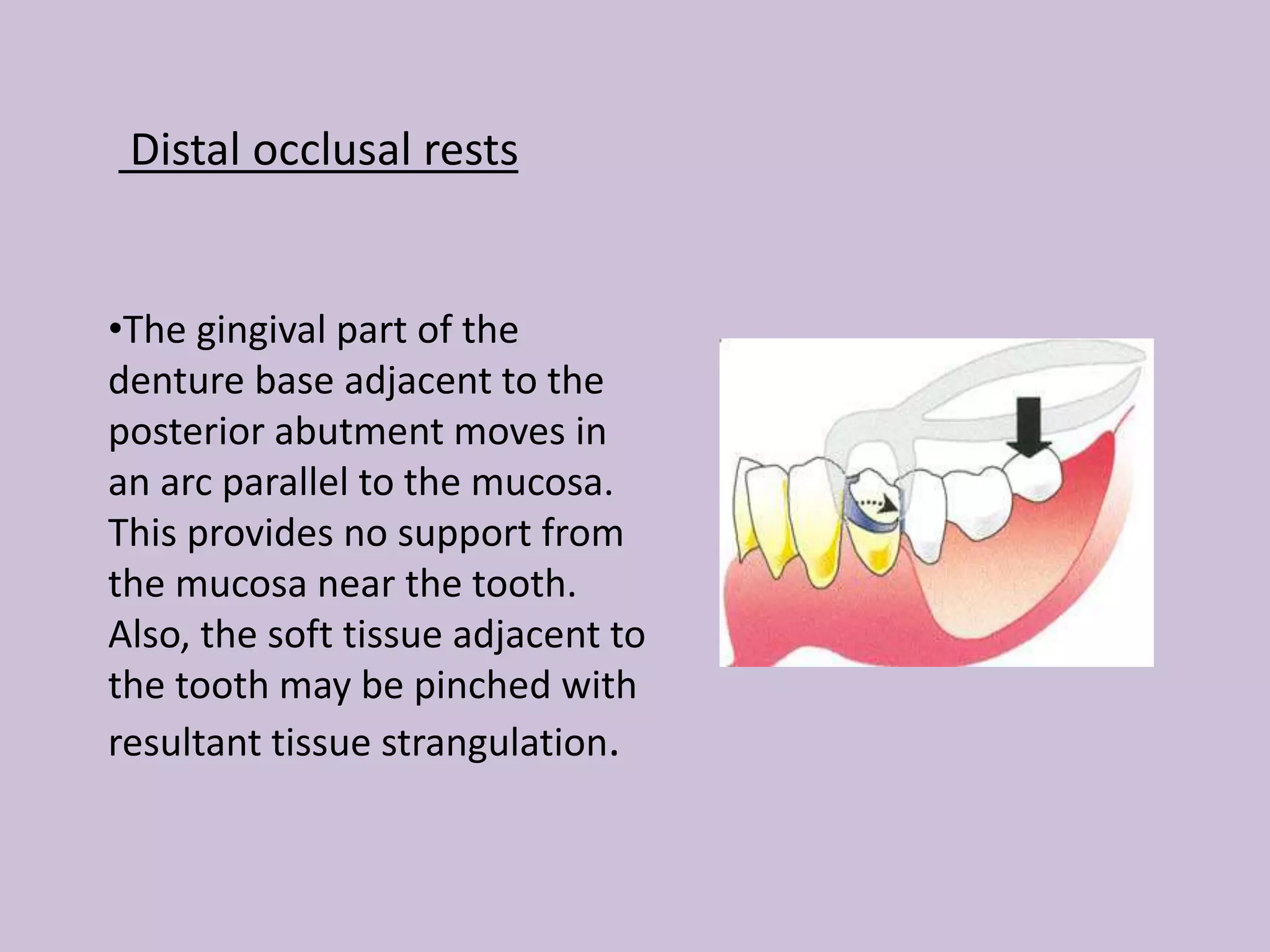 Distal occlusal rests

•The gingival part of the denture base adjacent to the posterior abutment moves in an arc parallel to the mucosa. This provides no support from the mucosa near the tooth. Also, the soft tissue adjacent to the tooth may be pinched with resultant tissue strangulation.